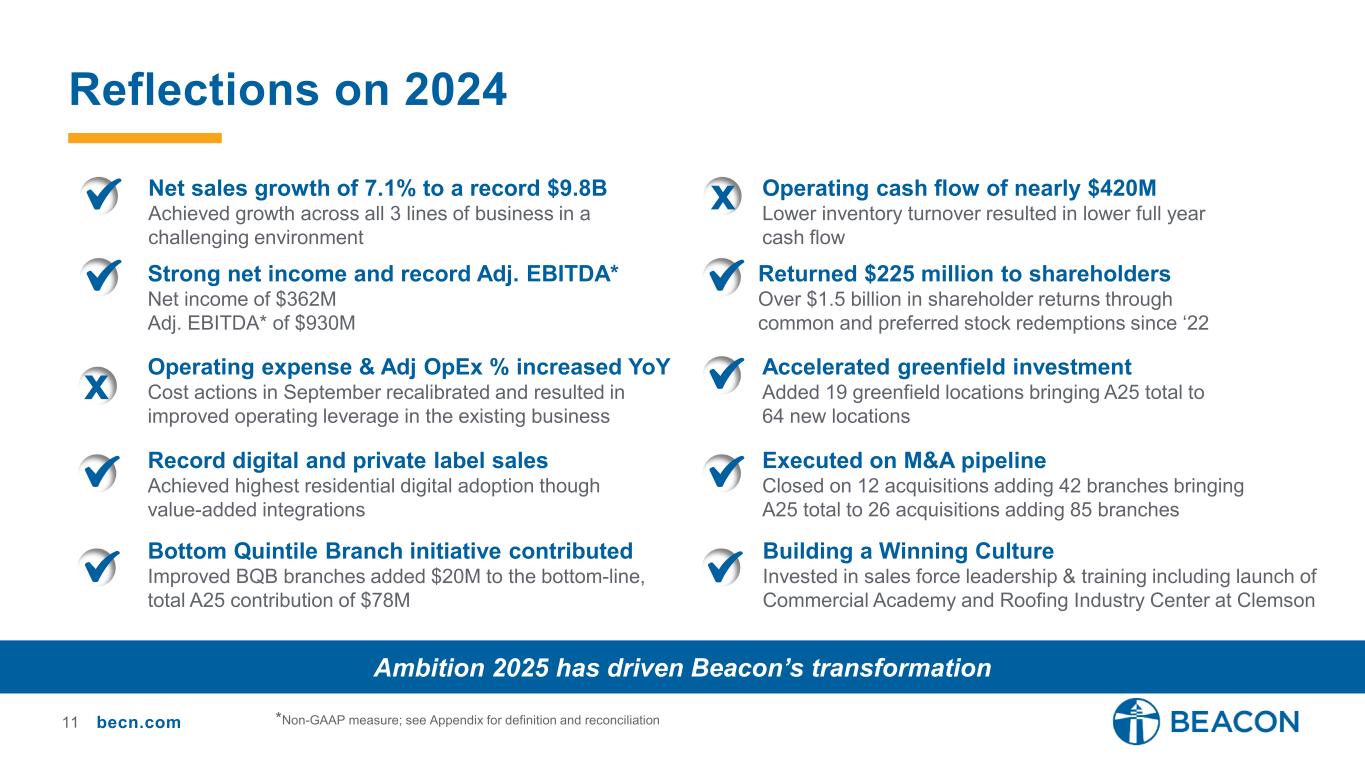 Reflections on 2024

Net sales growth of 7.1% to a record $9.8B
Achieved growth across all 3 lines of business in a challenging environment

Strong net income and record Adj. EBITDA*
Net income of $362M
Adj. EBITDA* of $930M

X Operating expense & Adj OpEx % increased YoY
Cost actions in September recalibrated and resulted in improved operating leverage in the existing business

Record digital and private label sales
Achieved highest residential digital adoption though value-added integrations

Bottom Quintile Branch initiative contributed
Improved BQB branches added $20M to the bottom-line, total A25 contribution of $78M

X Operating cash flow of nearly $420M
Lower inventory turnover resulted in lower full year cash flow

Returned $225 million to shareholders
Over $1.5 billion in shareholder returns through common and preferred stock redemptions since ‘22

Accelerated greenfield investment
Added 19 greenfield locations bringing A25 total to 64 new locations

Executed on M&A pipeline
Closed on 12 acquisitions adding 42 branches bringing A25 total to 26 acquisitions adding 85 branches

Building a Winning Culture
Invested in sales force leadership & training including launch of Commercial Academy and Roofing Industry Center at Clemson

Ambition 2025 has driven Beacon’s transformation

11 becn.com

*Non-GAAP measure; see Appendix for definition and reconciliation

BEACON